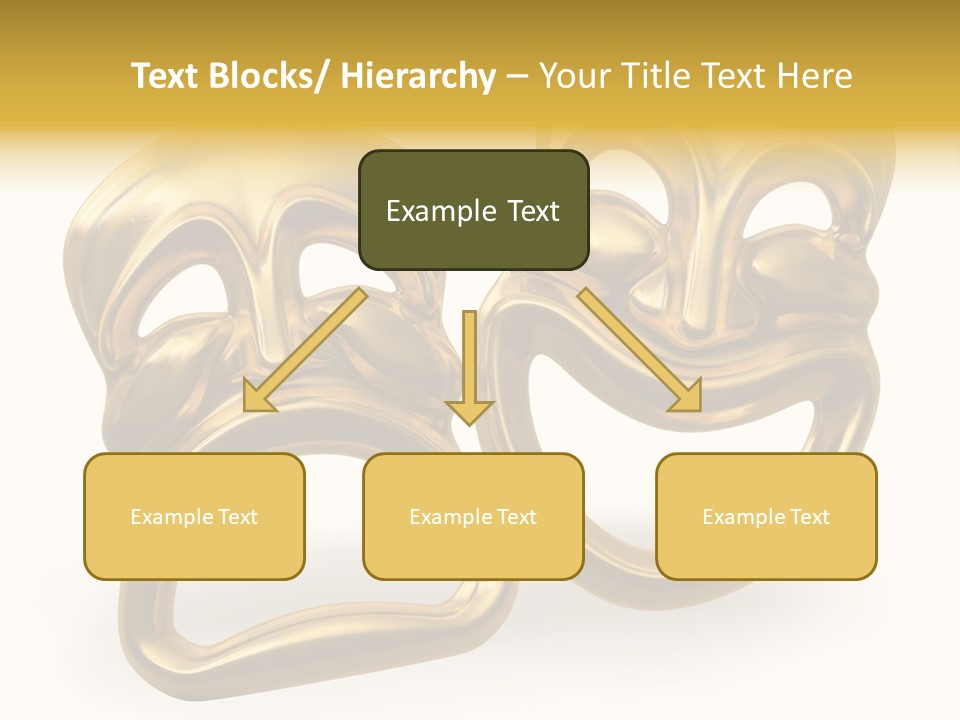 Text Blocks/ Hierarchy – Your Title Text Here

Example Text

Example Text

Example Text

Example Text